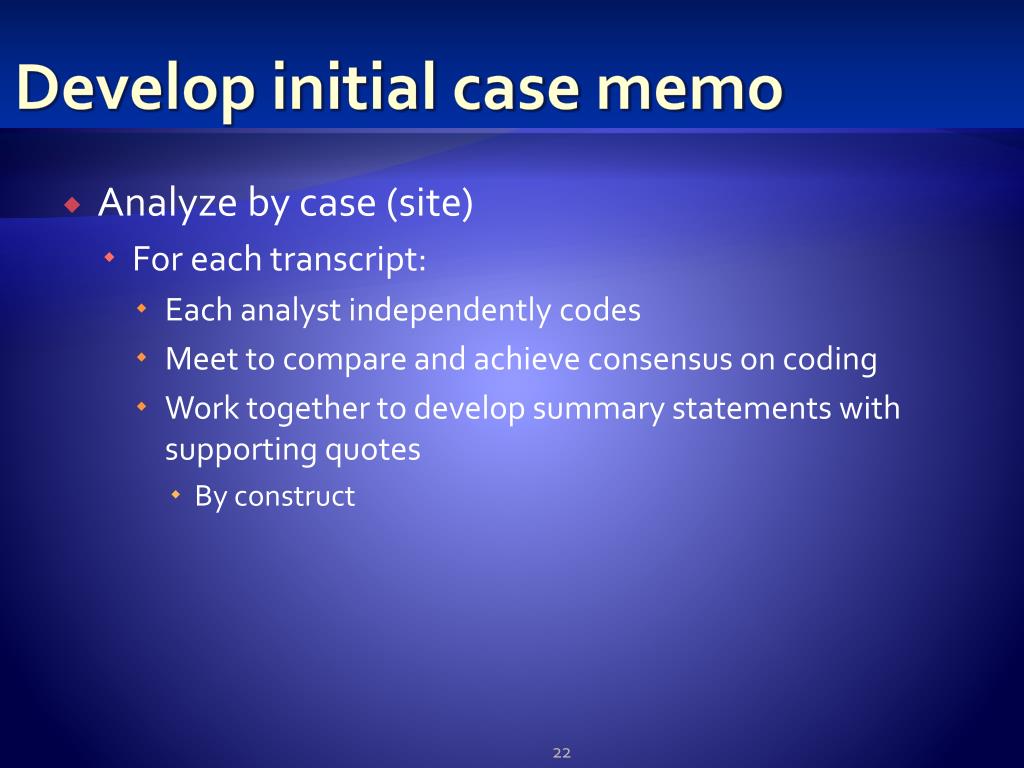 Develop initial case memo

Analyze by case (site)

For each transcript:

Each analyst independently codes

Meet to compare and achieve consensus on coding

Work together to develop summary statements with supporting quotes

By construct

22